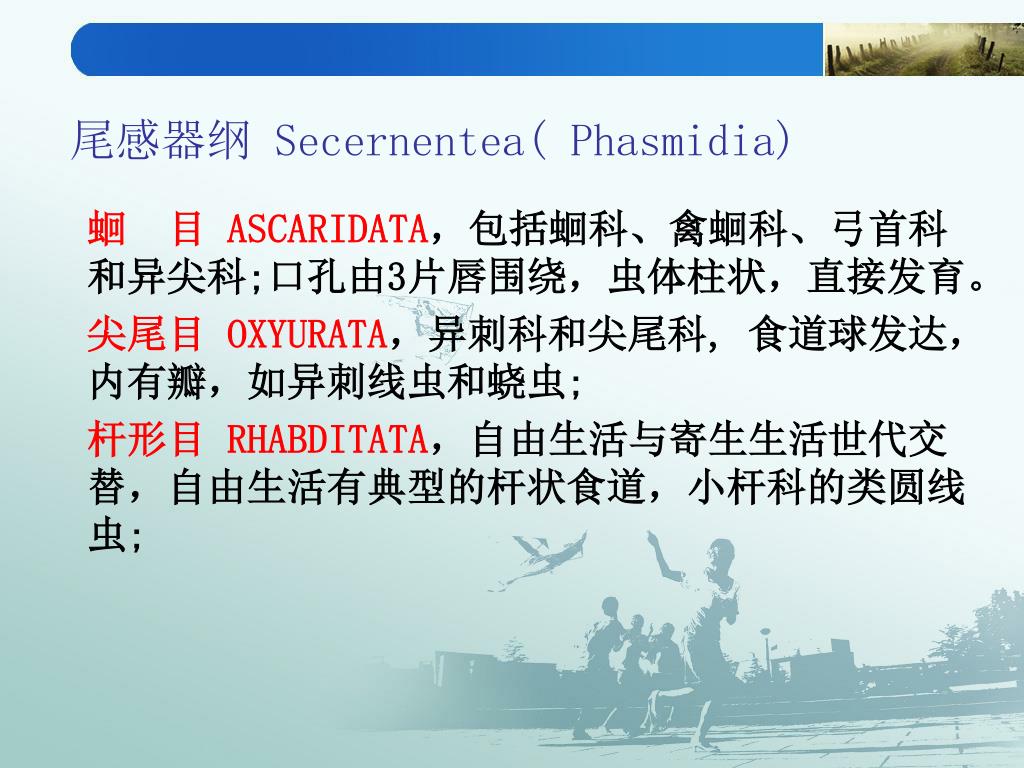 尾感器纲 Secernentea( Phasmidia)

蛔 目 ASCARIDATA，包括蛔科、禽蛔科、弓首科和异尖科;口孔由3片唇围绕，虫体柱状，直接发育。

尖尾目 OXYURATA，异刺科和尖尾科, 食道球发达，内有瓣，如异刺线虫和蛲虫;

杆形目 RHABDITATA，自由生活与寄生生活世代交替，自由生活有典型的杆状食道，小杆科的类圆线虫;